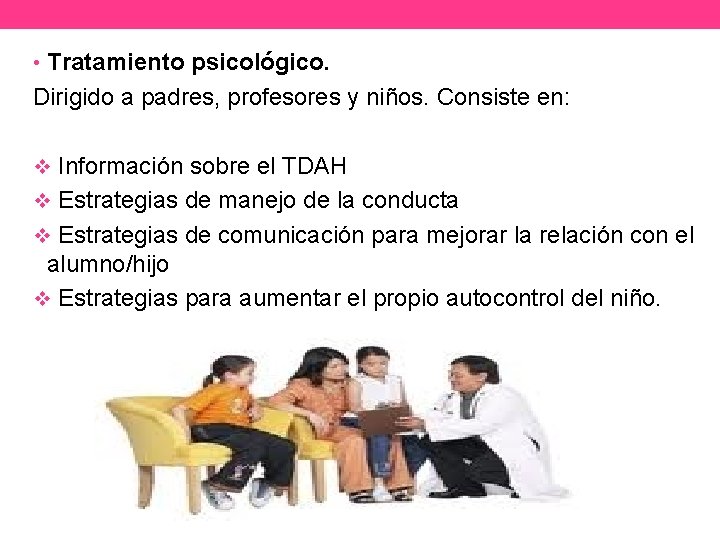 • Tratamiento psicológico.
Dirigido a padres, profesores y niños. Consiste en:

❖ Información sobre el TDAH
❖ Estrategias de manejo de la conducta
❖ Estrategias de comunicación para mejorar la relación con el alumno/hijo
❖ Estrategias para aumentar el propio autocontrol del niño.